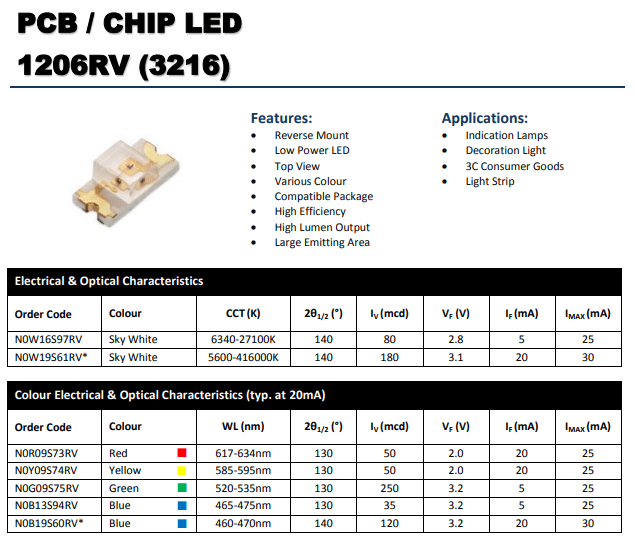 PCB / CHIP LED
1206RV (3216)

Features:
- Reverse Mount
- Low Power LED
- Top View
- Various Colour
- Compatible Package
- High Efficiency
- High Lumen Output
- Large Emitting Area

Applications:
- Indication Lamps
- Decoration Light
- 3C Consumer Goods
- Light Strip

Electrical & Optical Characteristics

| Order Code | Colour | CCT (K) | $2\theta_{1/2}$ (°) | $I_V$ (mcd) | $V_F$ (V) | $I_F$ (mA) | $I_{MAX}$ (mA) |
|---|---|---|---|---|---|---|---|
| N0W16S97RV | Sky White | 6340-27100K | 140 | 80 | 2.8 | 5 | 25 |
| N0W19S61RV* | Sky White | 5600-416000K | 140 | 180 | 3.1 | 20 | 30 |

Colour Electrical & Optical Characteristics (typ. at 20mA)

| Order Code | Colour | WL (nm) | $2\theta_{1/2}$ (°) | $I_V$ (mcd) | $V_F$ (V) | $I_F$ (mA) | $I_{MAX}$ (mA) |
|---|---|---|---|---|---|---|---|
| N0R09S73RV | Red | 617-634nm | 130 | 50 | 2.0 | 20 | 25 |
| N0Y09S74RV | Yellow | 585-595nm | 130 | 50 | 2.0 | 20 | 25 |
| N0G09S75RV | Green | 520-535nm | 130 | 250 | 3.2 | 5 | 25 |
| N0B13S94RV | Blue | 465-475nm | 130 | 35 | 3.2 | 5 | 25 |
| N0B19S60RV* | Blue | 460-470nm | 140 | 120 | 3.2 | 20 | 30 |